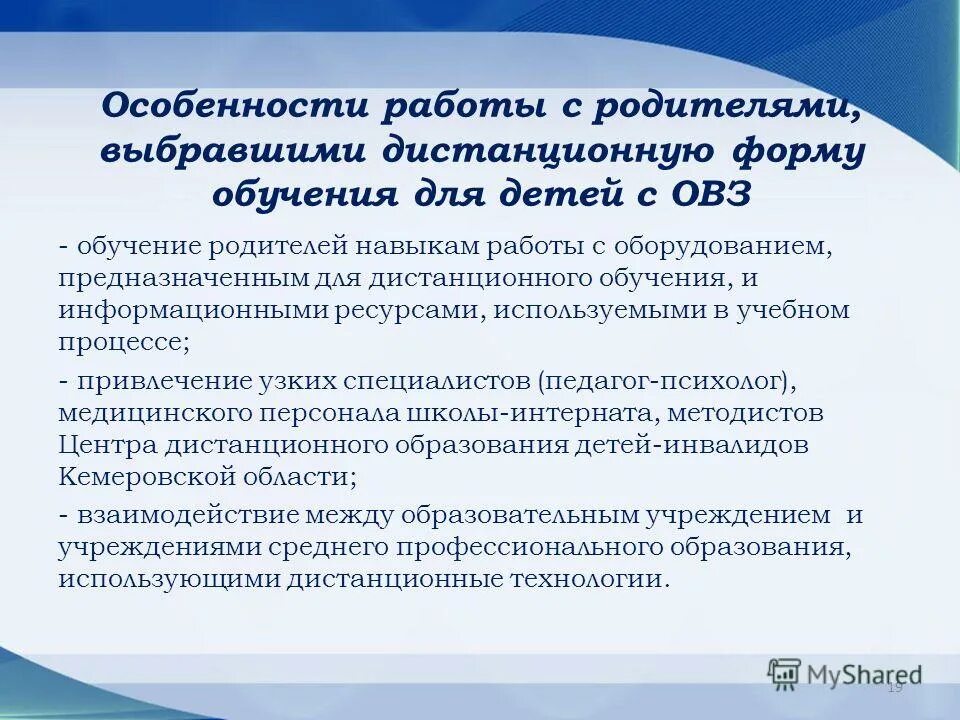 Особенности работы с родителями, выбравшими дистанционную форму обучения для детей с ОВЗ

- обучение родителей навыкам работы с оборудованием, предназначенным для дистанционного обучения, и информационными ресурсами, используемыми в учебном процессе;

- привлечение узких специалистов (педагог-психолог), медицинского персонала школы-интерната, методистов Центра дистанционного образования детей-инвалидов Кемеровской области;

- взаимодействие между образовательным учреждением и учреждениями среднего профессионального образования, использующими дистанционные технологии.

MyShared

19